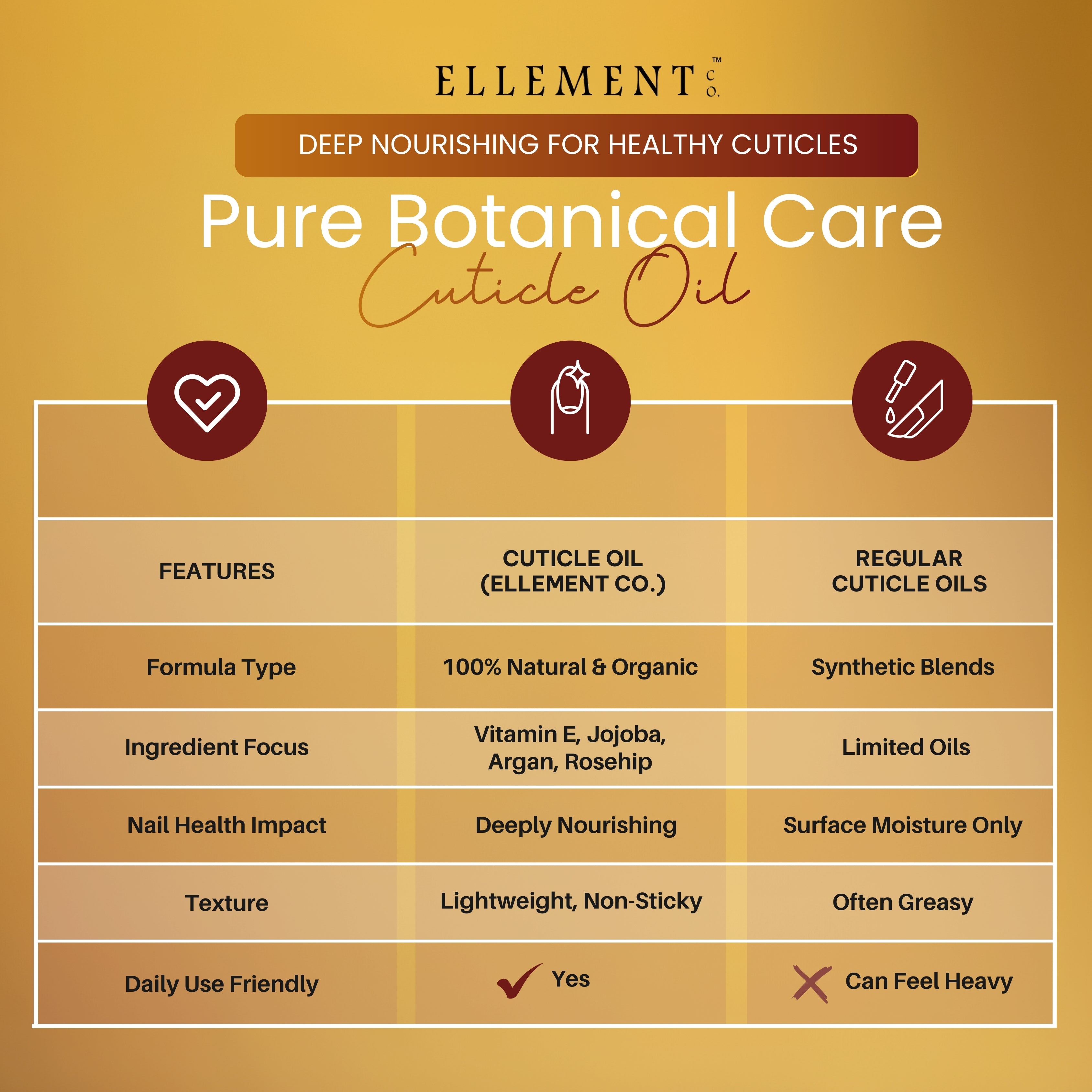 ELLEMENT CO.™

DEEP NOURISHING FOR HEALTHY CUTICLES

Pure Botanical Care

Cuticle Oil

| FEATURES | CUTICLE OIL (ELLEMENT CO.) | REGULAR CUTICLE OILS |
|---|---|---|
| Formula Type | 100% Natural & Organic | Synthetic Blends |
| Ingredient Focus | Vitamin E, Jojoba, Argan, Rosehip | Limited Oils |
| Nail Health Impact | Deeply Nourishing | Surface Moisture Only |
| Texture | Lightweight, Non-Sticky | Often Greasy |
| Daily Use Friendly | Yes | Can Feel Heavy |